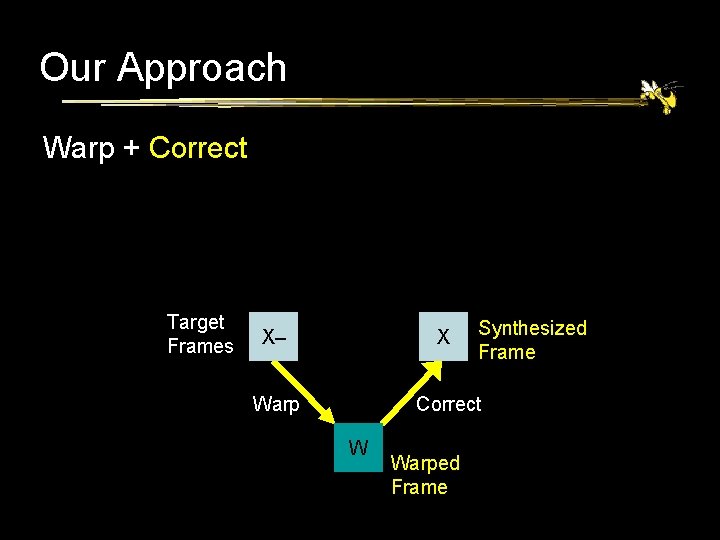 Our Approach

Warp + Correct

Target
Frames

X–

X

Synthesized
Frame

Warp

Correct

W

Warped
Frame